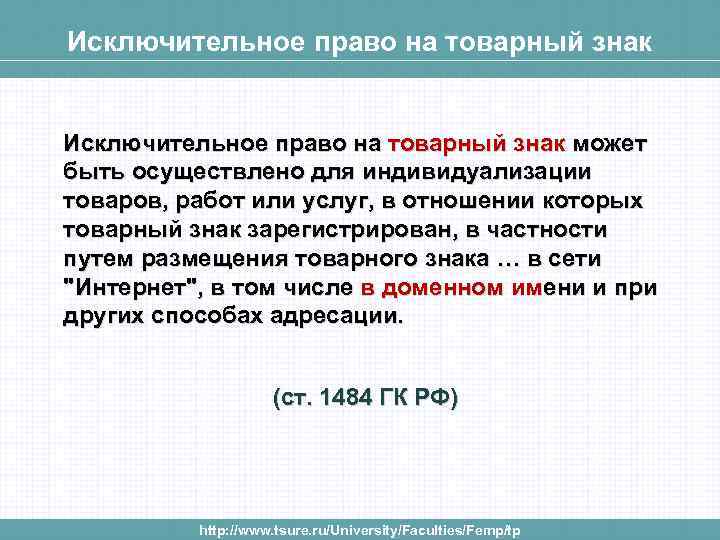 Исключительное право на товарный знак

Исключительное право на товарный знак может быть осуществлено для индивидуализации товаров, работ или услуг, в отношении которых товарный знак зарегистрирован, в частности путем размещения товарного знака … в сети "Интернет", в том числе в доменном имени и при других способах адресации.

(ст. 1484 ГК РФ)

http://www.tsure.ru/University/Faculties/Femp/tp